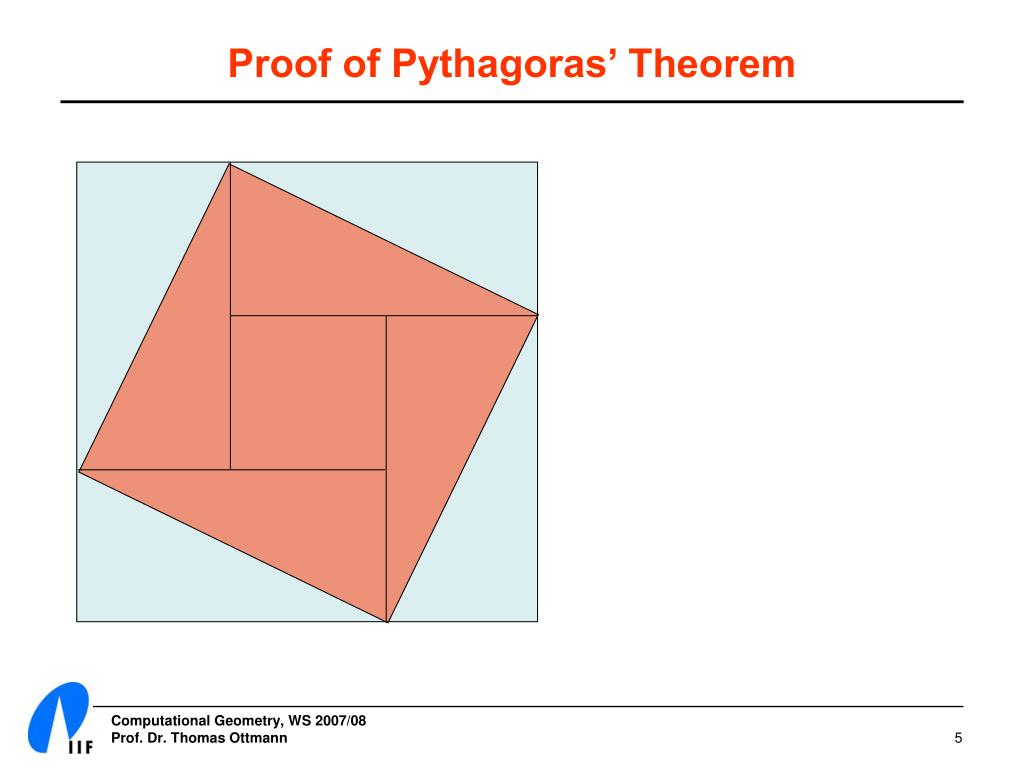 Proof of Pythagoras' Theorem

IIF

Computational Geometry, WS 2007/08
Prof. Dr. Thomas Ottmann

5